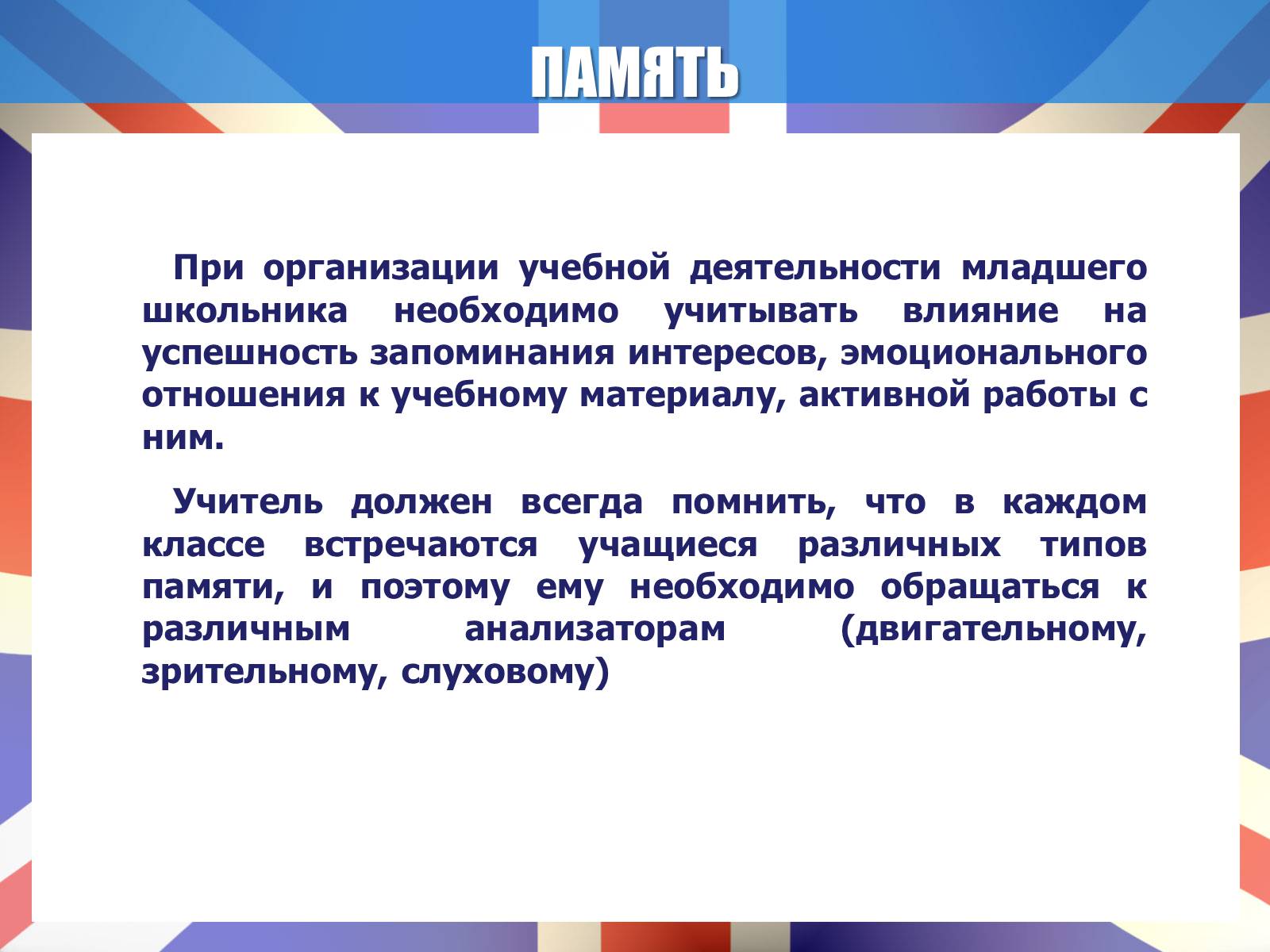 ПАМЯТЬ

При организации учебной деятельности младшего школьника необходимо учитывать влияние на успешность запоминания интересов, эмоционального отношения к учебному материалу, активной работы с ним.

Учитель должен всегда помнить, что в каждом классе встречаются учащиеся различных типов памяти, и поэтому ему необходимо обращаться к различным анализаторам (двигательному, зрительному, слуховому)